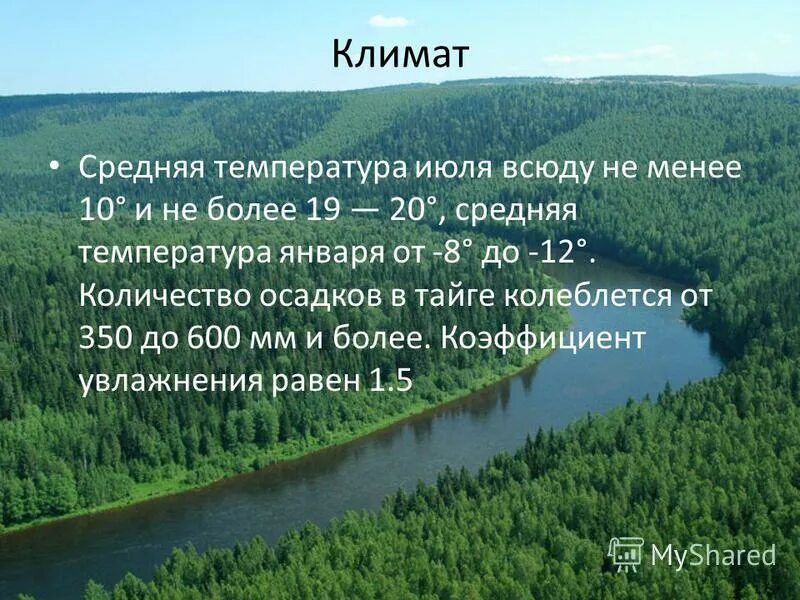 Климат

• Средняя температура июля всюду не менее 10° и не более 19 — 20°, средняя температура января от -8° до -12°. Количество осадков в тайге колеблется от 350 до 600 мм и более. Коэффициент увлажнения равен 1.5

MyShared